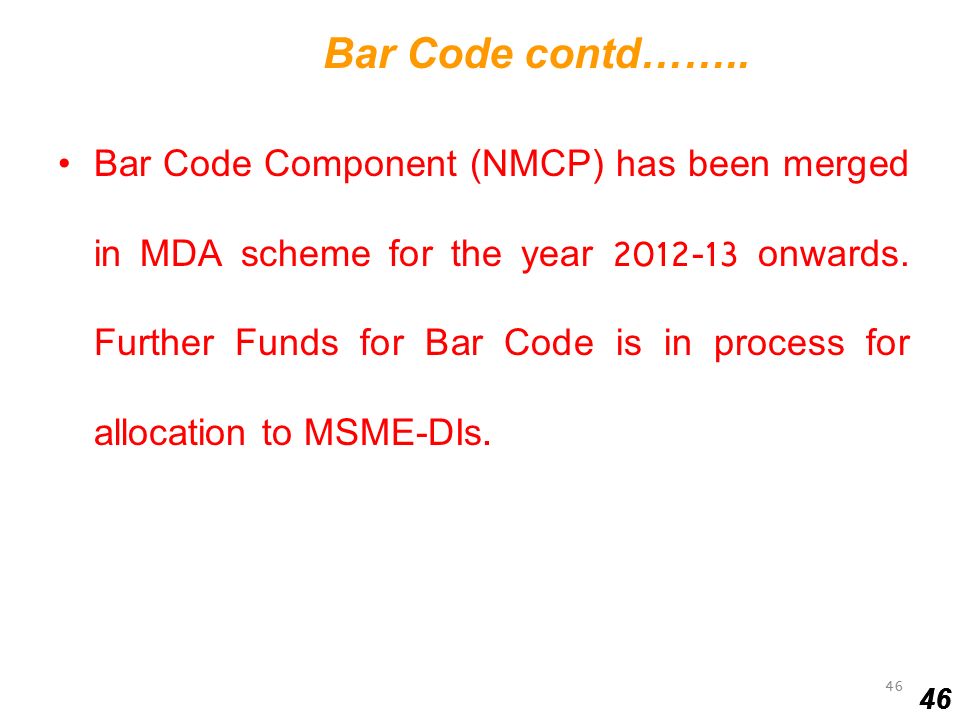 Bar Code contd……..

• Bar Code Component (NMCP) has been merged in MDA scheme for the year 2012-13 onwards. Further Funds for Bar Code is in process for allocation to MSME-DIs.

46

46